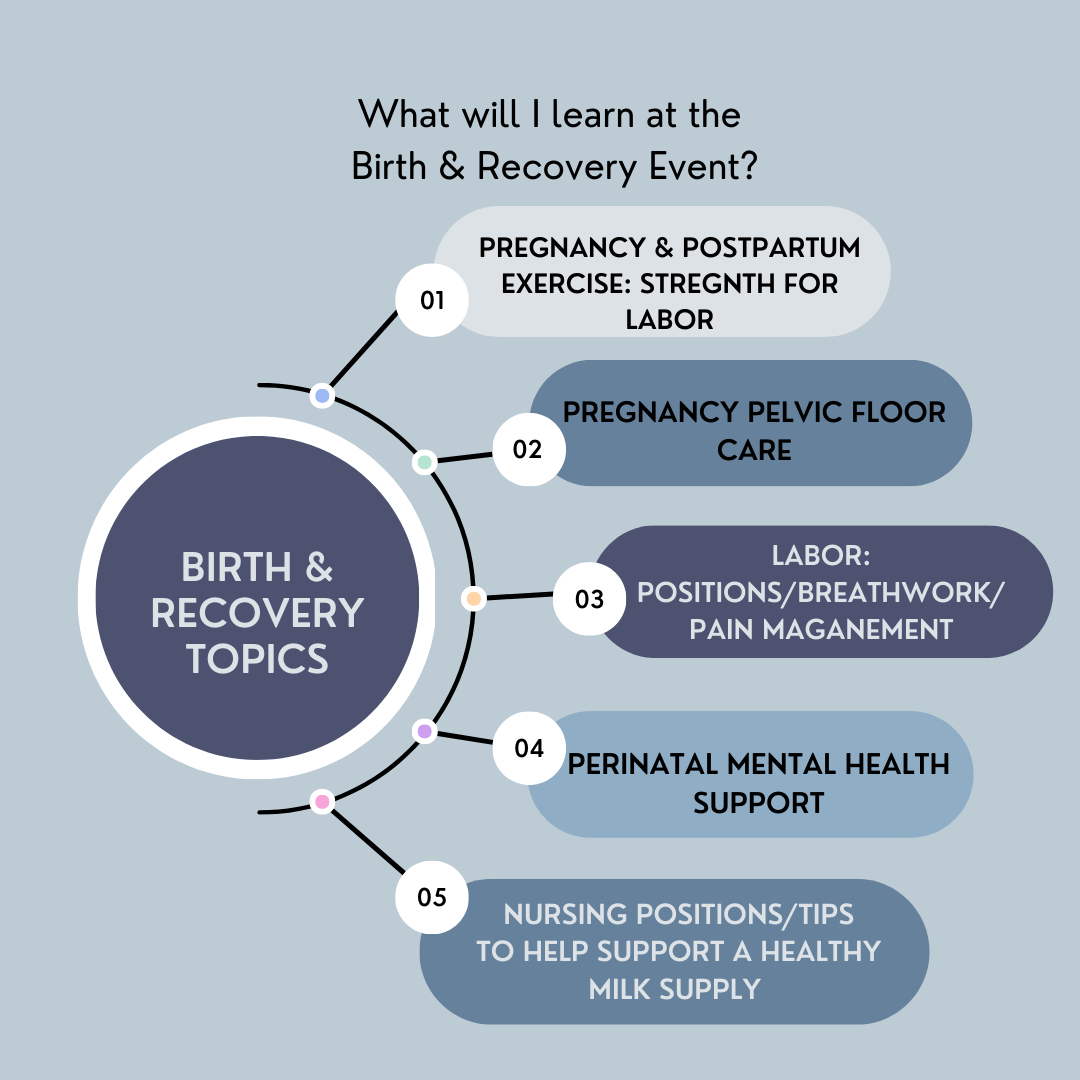 What will I learn at the Birth & Recovery Event?

BIRTH & RECOVERY TOPICS

01

PREGNANCY & POSTPARTUM EXERCISE: STREGNTH FOR LABOR

02

PREGNANCY PELVIC FLOOR CARE

03

LABOR: POSITIONS/BREATHWORK/ PAIN MAGANEMENT

04

PERINATAL MENTAL HEALTH SUPPORT

05

NURSING POSITIONS/TIPS TO HELP SUPPORT A HEALTHY MILK SUPPLY